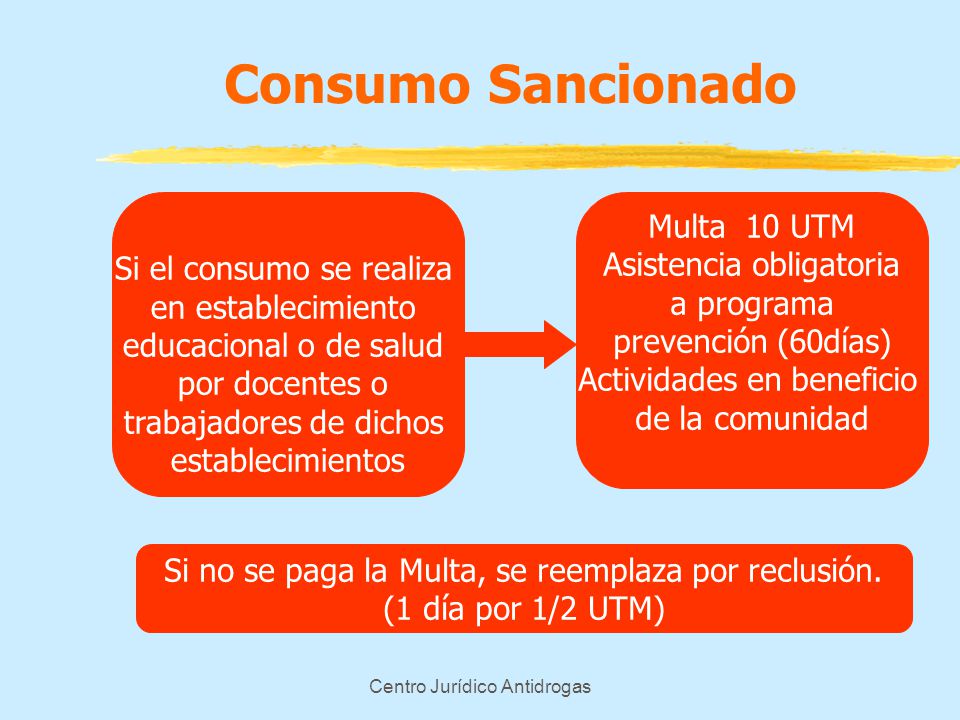 Consumo Sancionado

Si el consumo se realiza en establecimiento educacional o de salud por docentes o trabajadores de dichos establecimientos

Multa 10 UTM
Asistencia obligatoria a programa prevención (60días)
Actividades en beneficio de la comunidad

Si no se paga la Multa, se reemplaza por reclusión. (1 día por 1/2 UTM)

Centro Jurídico Antidrogas